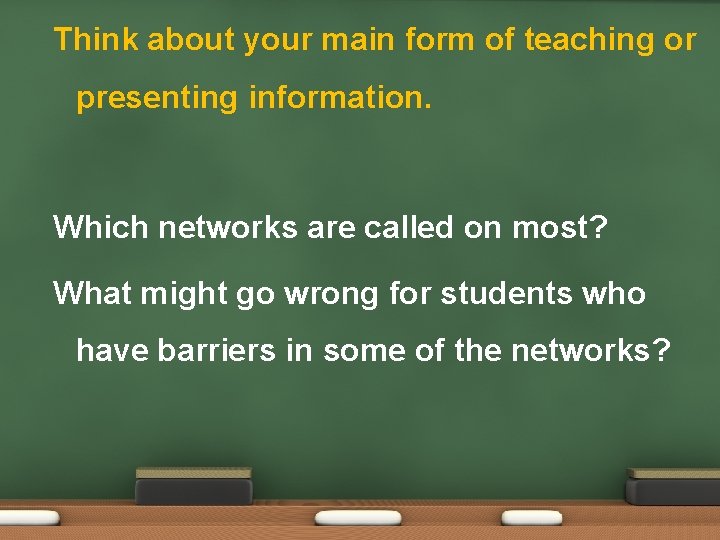 Think about your main form of teaching or presenting information.

Which networks are called on most?

What might go wrong for students who have barriers in some of the networks?